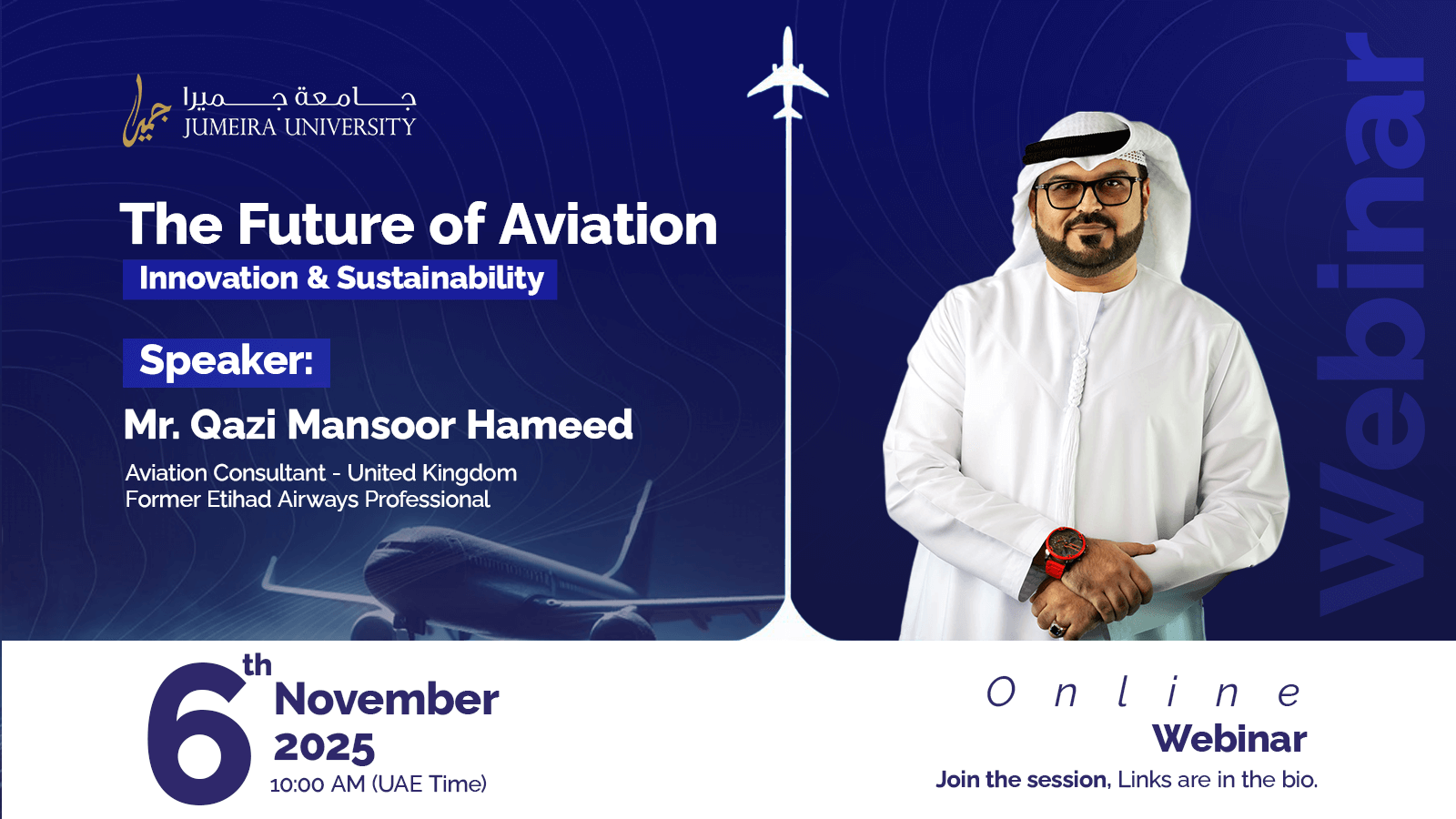 جميرا
جامعة جميرا
JUMEIRA UNIVERSITY

The Future of Aviation
Innovation & Sustainability

Speaker:
Mr. Qazi Mansoor Hameed
Aviation Consultant - United Kingdom
Former Etihad Airways Professional

Webinar

6th November 2025
10:00 AM (UAE Time)

Online
Webinar
Join the session, Links are in the bio.